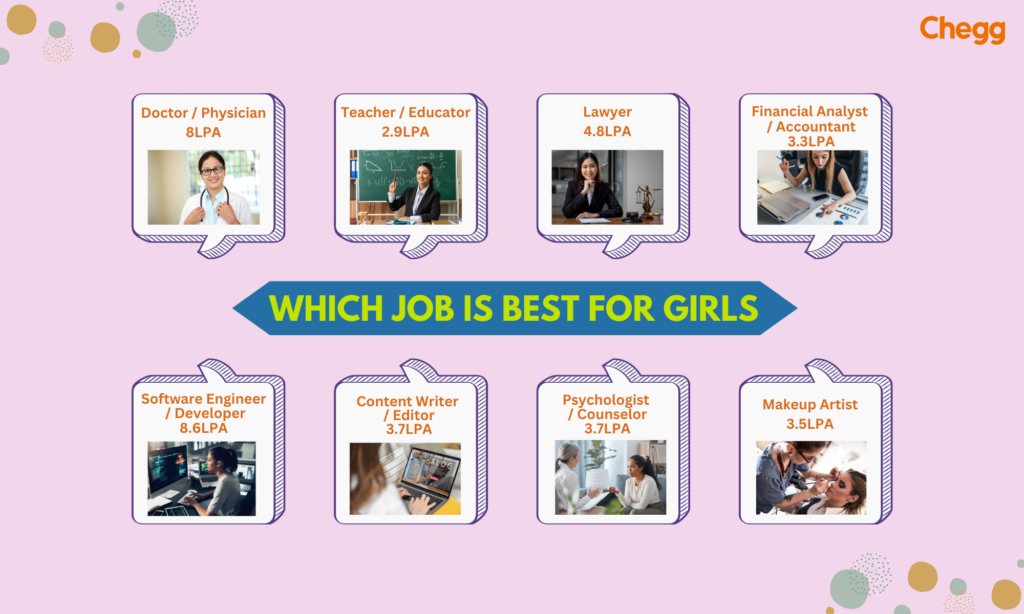 Chegg

Doctor / Physician
8LPA

Teacher / Educator
2.9LPA

Lawyer
4.8LPA

Financial Analyst / Accountant
3.3LPA

WHICH JOB IS BEST FOR GIRLS

Software Engineer / Developer
8.6LPA

Content Writer / Editor
3.7LPA

Psychologist / Counselor
3.7LPA

Makeup Artist
3.5LPA